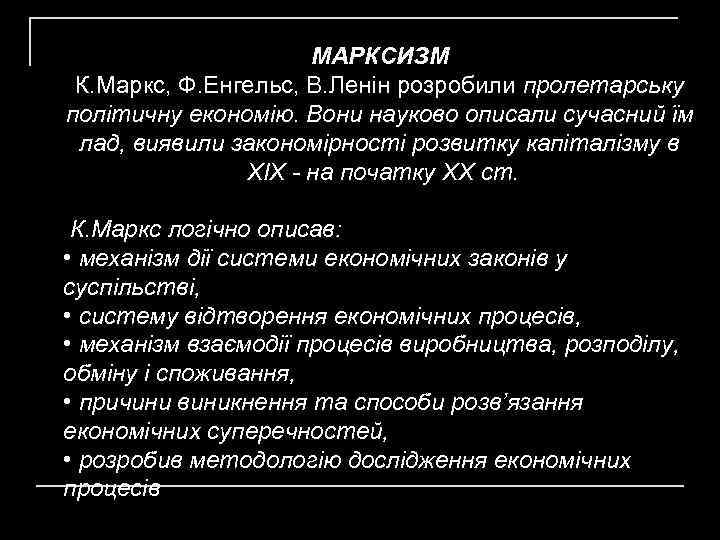 МАРКСИЗМ

К.Маркс, Ф.Енгельс, В.Ленін розробили пролетарську політичну економію. Вони науково описали сучасний їм лад, виявили закономірності розвитку капіталізму в XIX - на початку XX ст.

К.Маркс логічно описав:
• механізм дії системи економічних законів у суспільстві,
• систему відтворення економічних процесів,
• механізм взаємодії процесів виробництва, розподілу, обміну і споживання,
• причини виникнення та способи розв'язання економічних суперечностей,
• розробив методологію дослідження економічних процесів